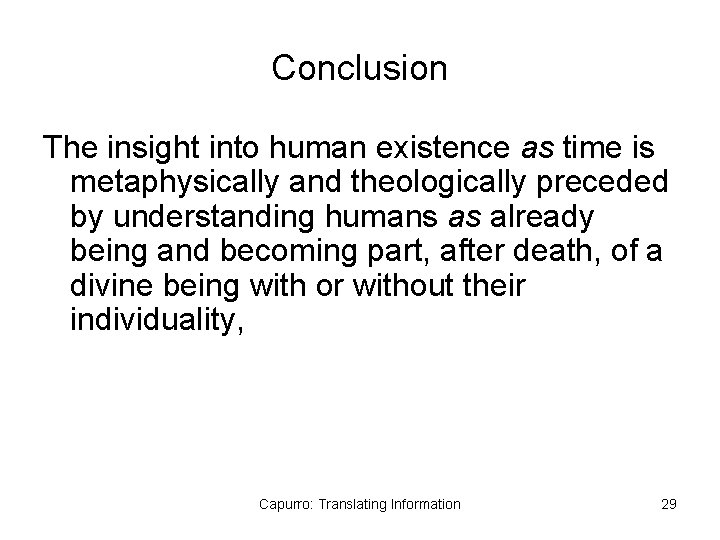 Conclusion

The insight into human existence as time is metaphysically and theologically preceded by understanding humans as already being and becoming part, after death, of a divine being with or without their individuality,

Capurro: Translating Information

29